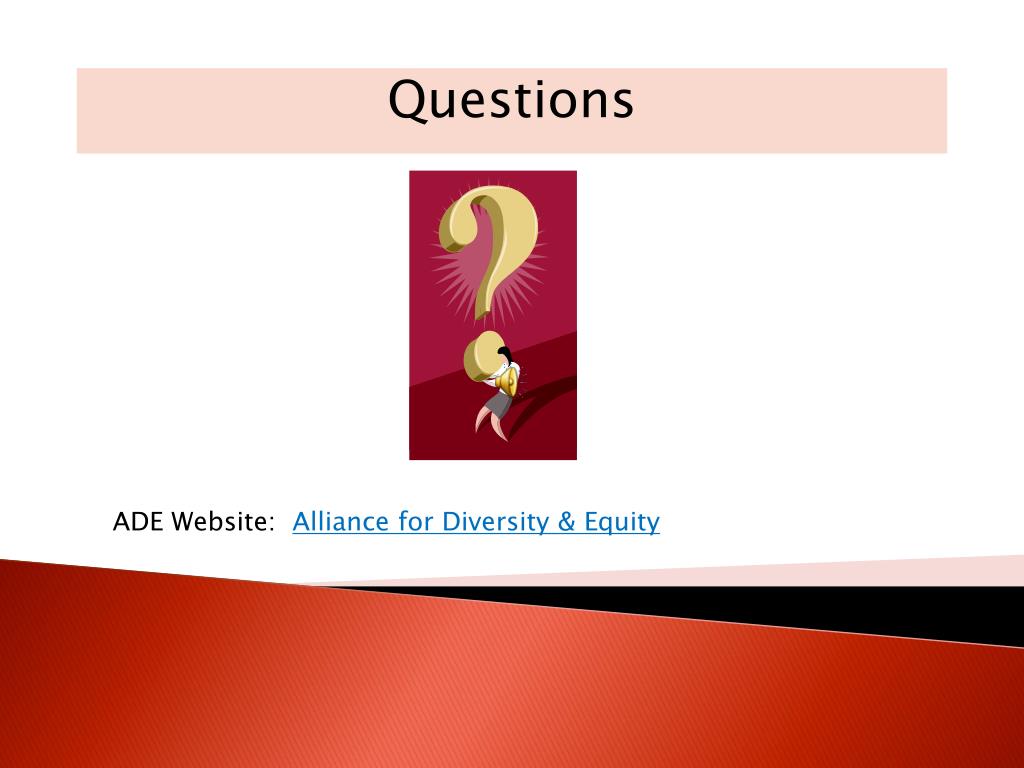 Questions

ADE Website: Alliance for Diversity & Equity